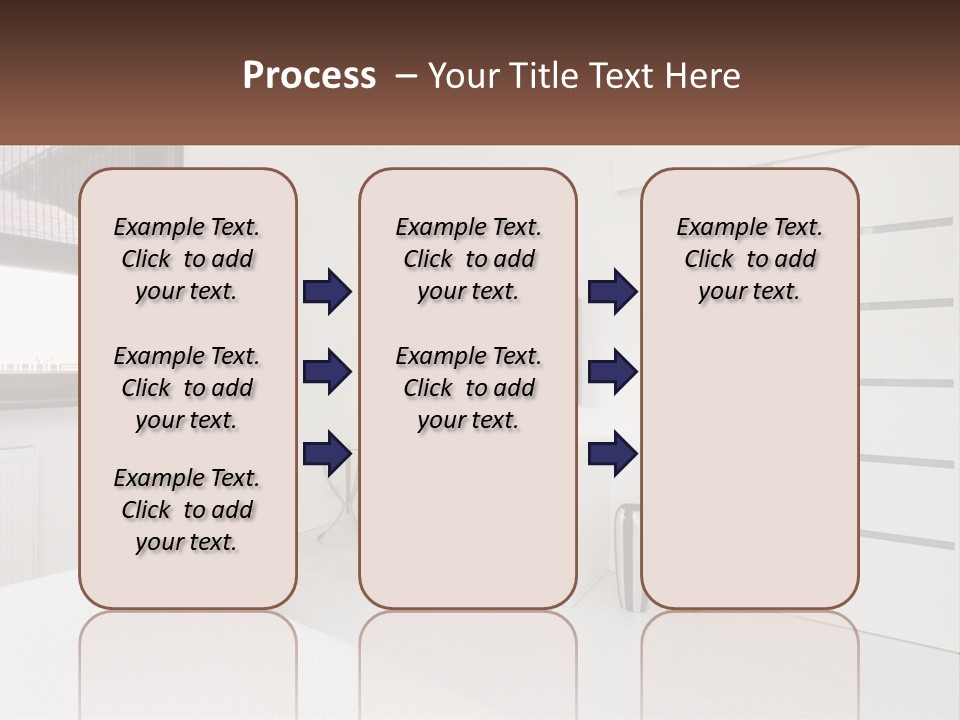 Process – Your Title Text Here

Example Text. Click to add your text.

Example Text. Click to add your text.

Example Text. Click to add your text.

Example Text. Click to add your text.

Example Text. Click to add your text.

Example Text. Click to add your text.